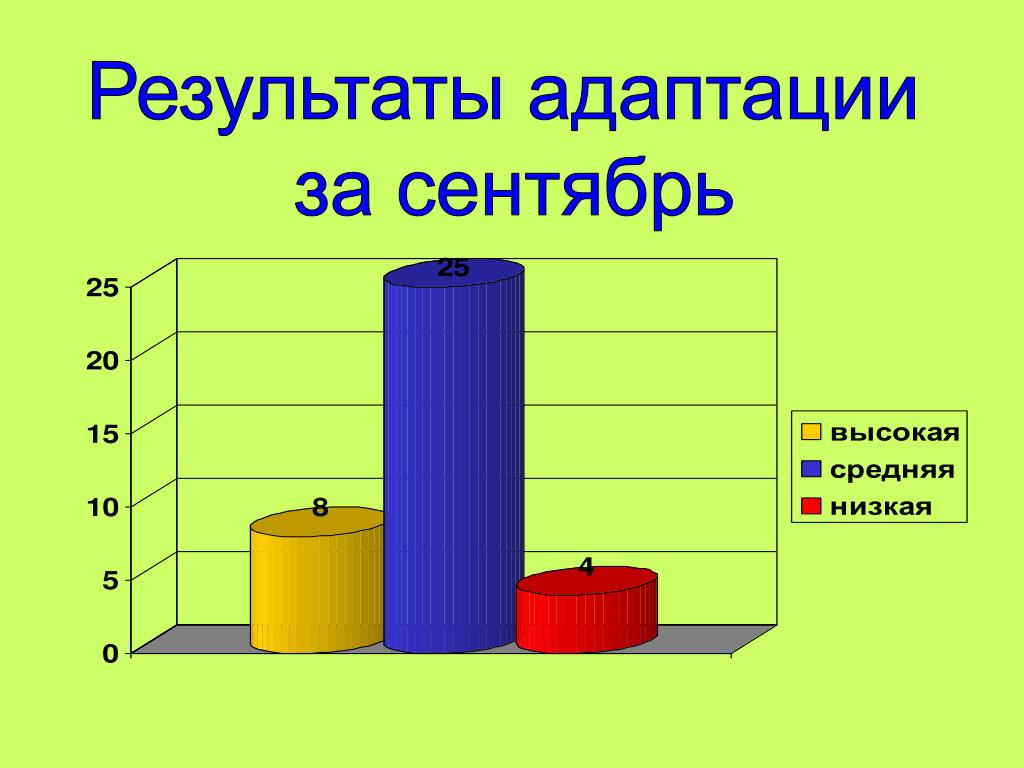 Результаты адаптации за сентябрь

25
20
15
10
5
0

8
25
4

высокая
средняя
низкая